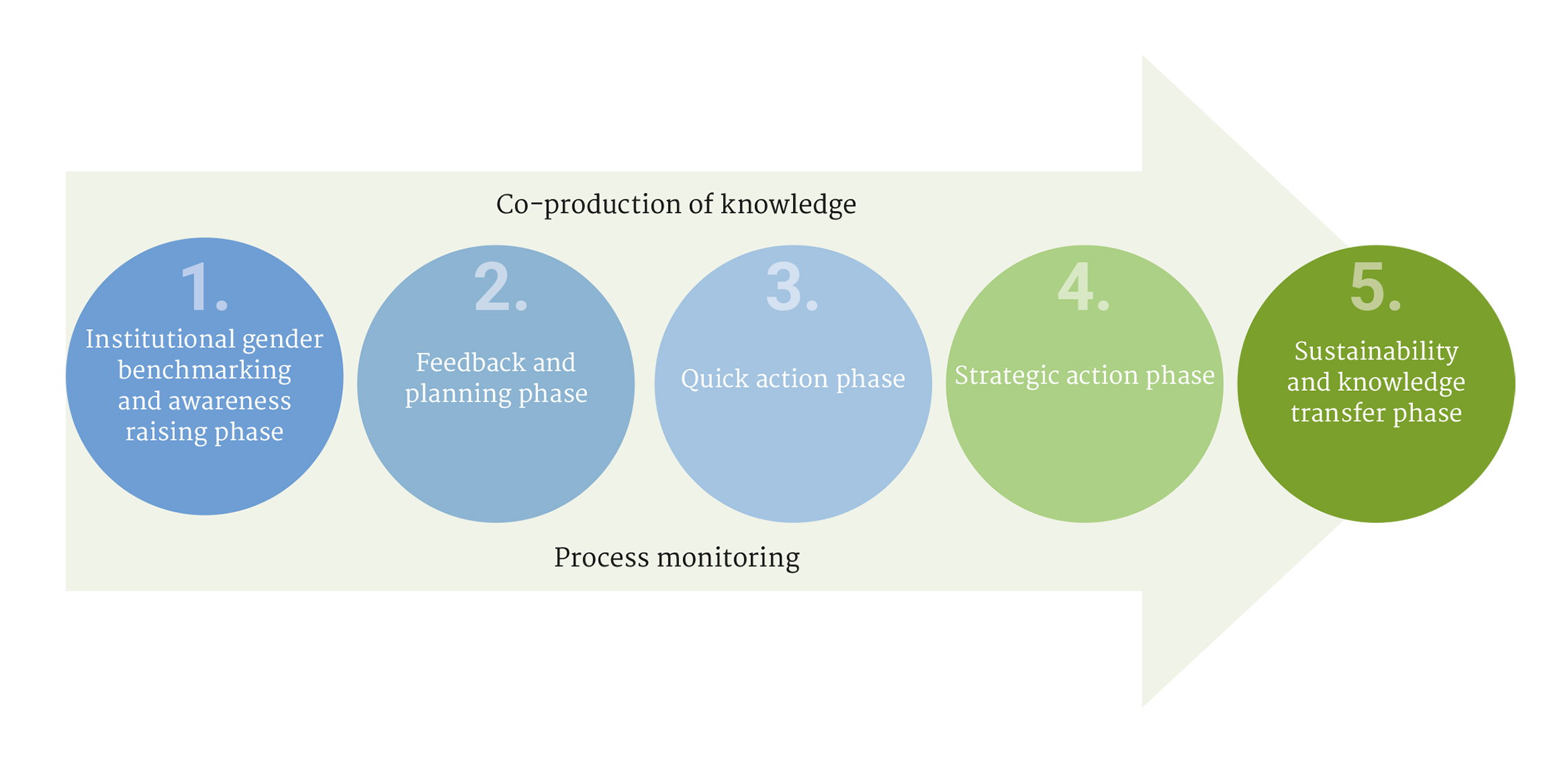 Co-production of knowledge

1.
Institutional gender benchmarking and awareness raising phase

2.
Feedback and planning phase

3.
Quick action phase

4.
Strategic action phase

5.
Sustainability and knowledge transfer phase

Process monitoring